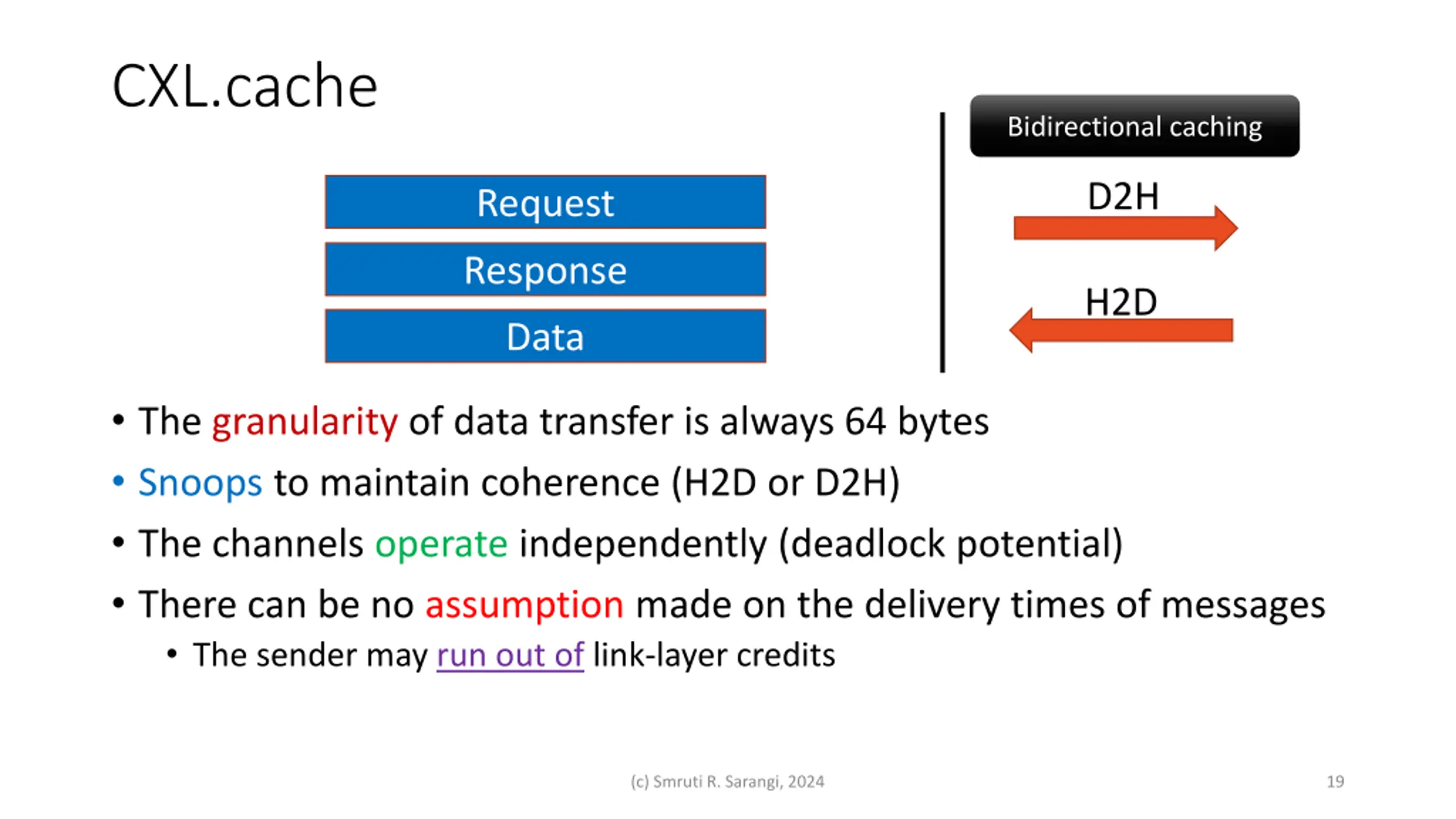 CXL.cache

Request

Response

Data

Bidirectional caching

D2H

H2D

• The granularity of data transfer is always 64 bytes
• Snoops to maintain coherence (H2D or D2H)
• The channels operate independently (deadlock potential)
• There can be no assumption made on the delivery times of messages
  • The sender may run out of link-layer credits

(c) Smruti R. Sarangi, 2024

19